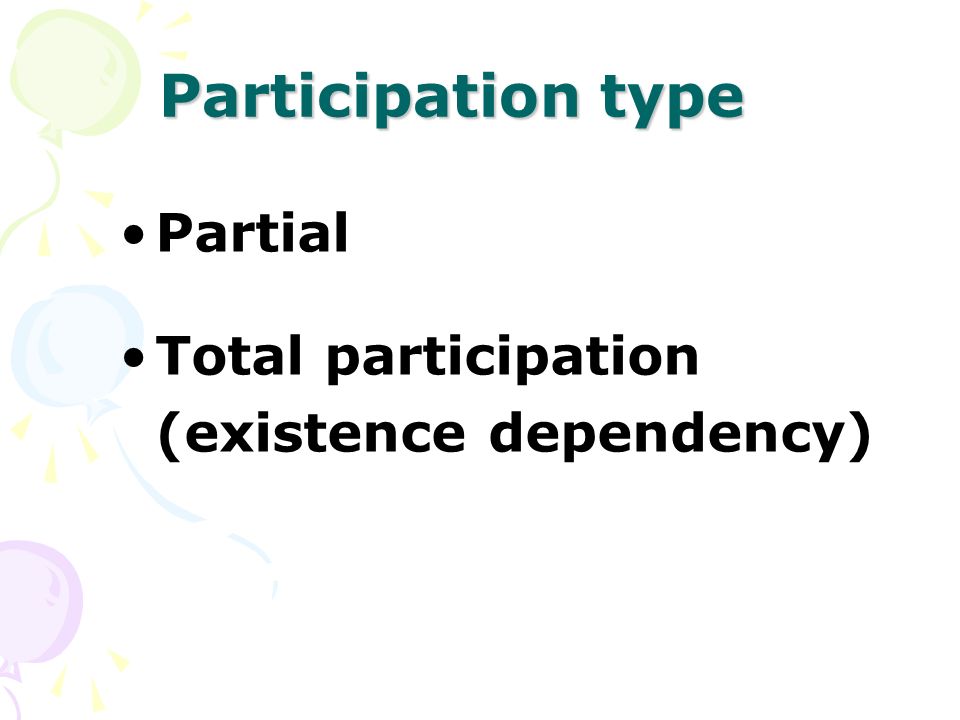 Participation type

• Partial

• Total participation (existence dependency)